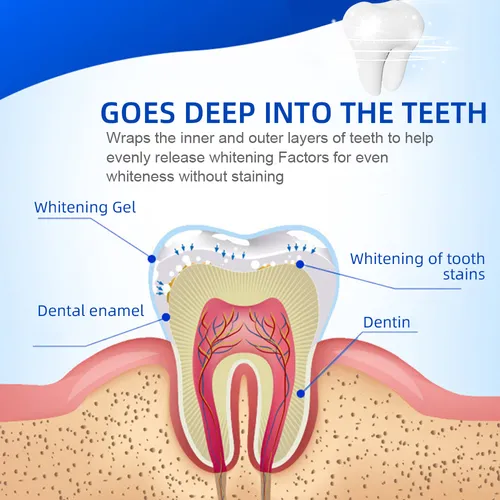 GOES DEEP INTO THE TEETH

Wraps the inner and outer layers of teeth to help evenly release whitening Factors for even whiteness without staining

Whitening Gel

Whitening of tooth stains

Dental enamel

Dentin